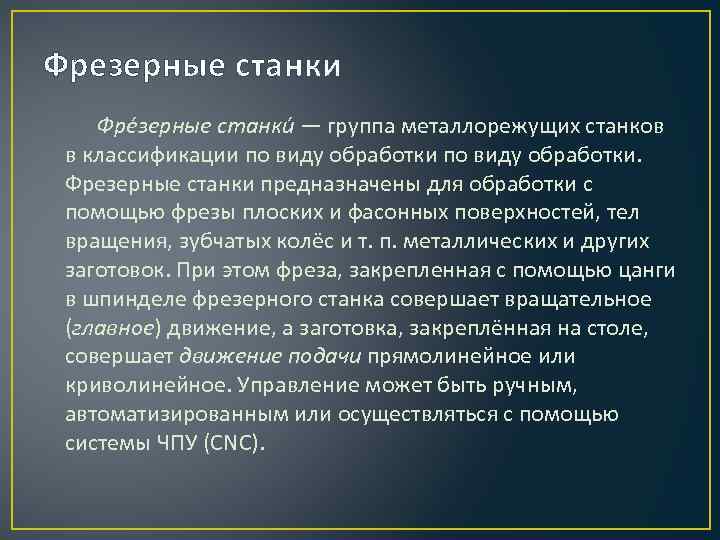 Фрезерные станки

Фре́зерные станки́ — группа металлорежущих станков в классификации по виду обработки по виду обработки. Фрезерные станки предназначены для обработки с помощью фрезы плоских и фасонных поверхностей, тел вращения, зубчатых колёс и т. п. металлических и других заготовок. При этом фреза, закрепленная с помощью цанги в шпинделе фрезерного станка совершает вращательное (главное) движение, а заготовка, закреплённая на столе, совершает движение подачи прямолинейное или криволинейное. Управление может быть ручным, автоматизированным или осуществляться с помощью системы ЧПУ (CNC).